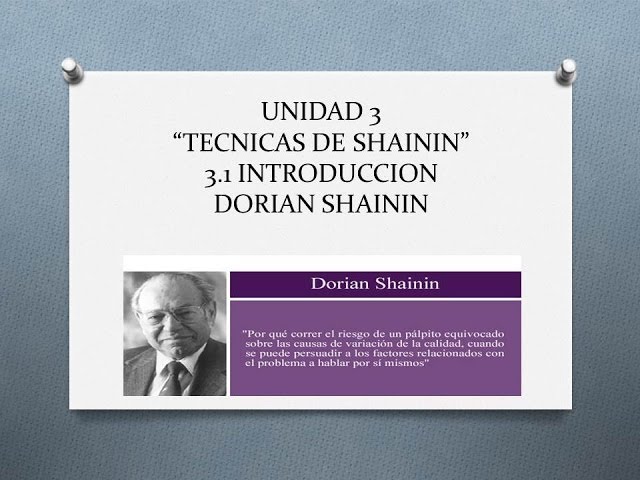 UNIDAD 3
“TECNICAS DE SHAININ”
3.1 INTRODUCCION
DORIAN SHAININ

Dorian Shainin

"Por qué correr el riesgo de un pálpito equivocado sobre las causas de variación de la calidad, cuando se puede persuadir a los factores relacionados con el problema a hablar por sí mismos"